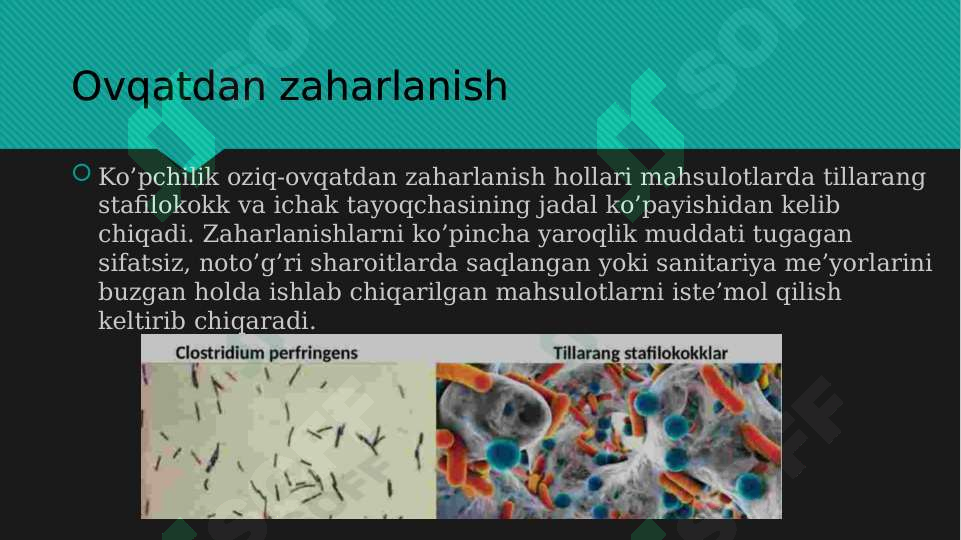 Ovqatdan zaharlanish

Ko’pchilik oziq-ovqatdan zaharlanish hollari mahsulotlarda tillarang stafilokokk va ichak tayoqchasining jadal ko’payishidan kelib chiqadi. Zaharlanishlarni ko’pincha yaroqlik muddati tugagan sifatsiz, noto’g’ri sharoitlarda saqlangan yoki sanitariya me’yorlarini buzgan holda ishlab chiqarilgan mahsulotlarni iste’mol qilish keltirib chiqaradi.

Clostridium perfringens

Tillarang stafilokokklar